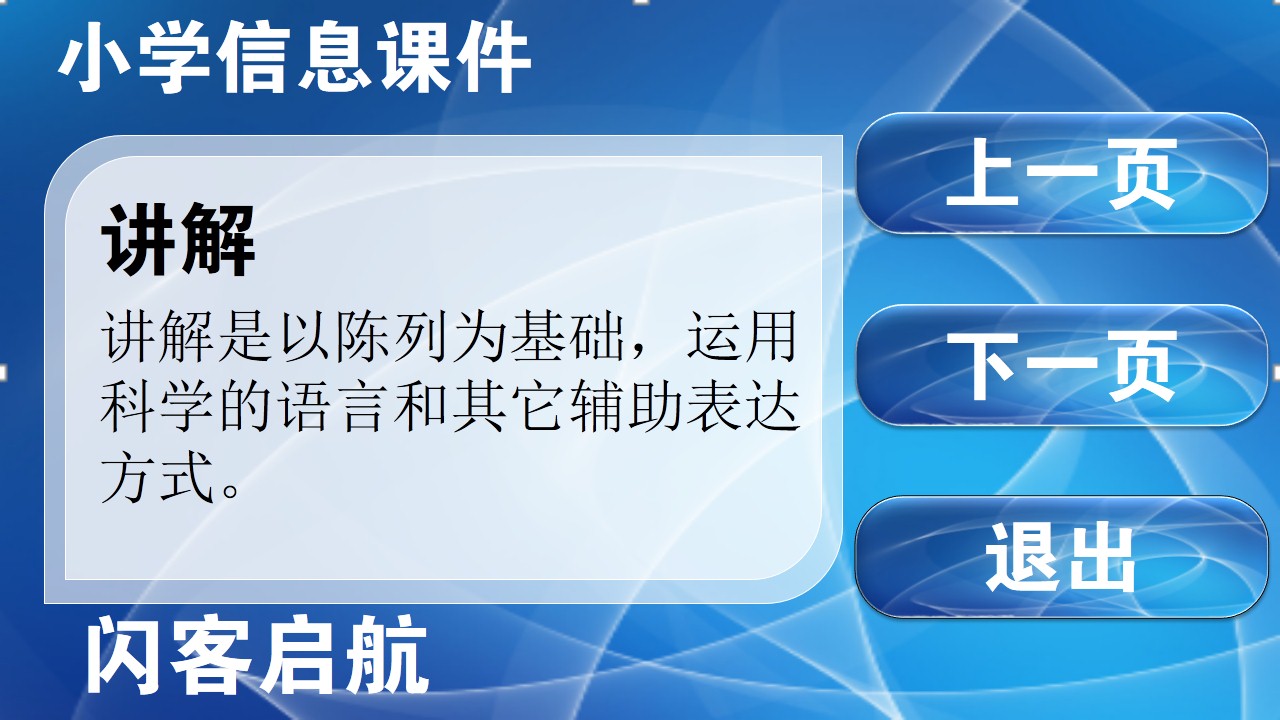 小学信息课件

讲解

讲解是以陈列为基础，运用科学的语言和其它辅助表达方式。

上一页

下一页

退出

闪客启航